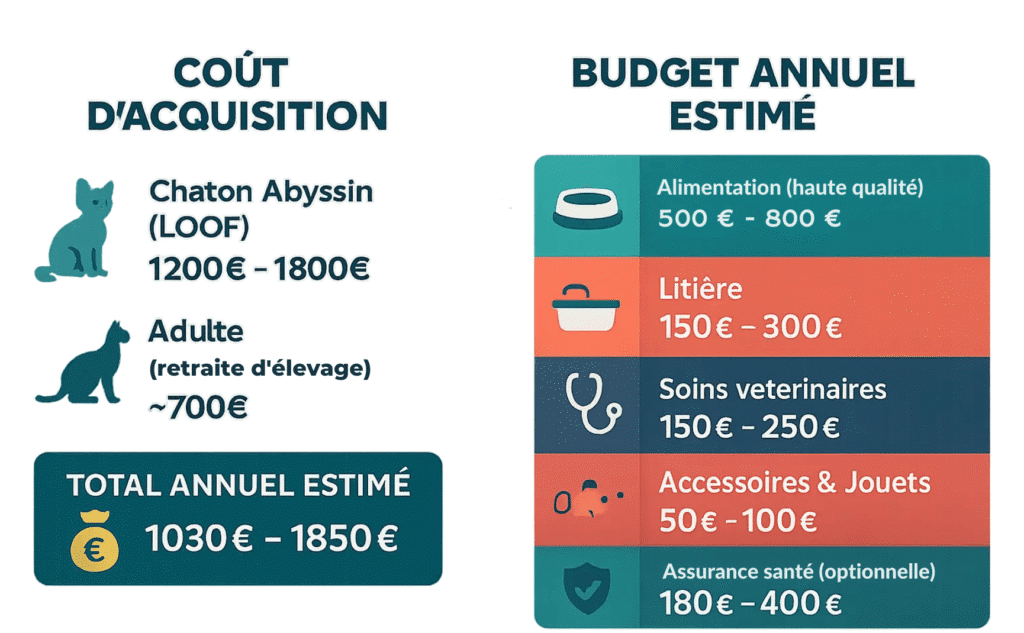 COÛT D'ACQUISITION

Chaton Abyssin (LOOF)
1200€ – 1800€

Adulte
(retraite d'élevage)
~700€

TOTAL ANNUEL ESTIMÉ
€
1030€ – 1850€

BUDGET ANNUEL ESTIMÉ

Alimentation (haute qualité)
500 € - 800 €

Litière
150€ – 300€

Soins veterinaires
150€ – 250€

Accessoires & Jouets
50€ – 100€

Assurance santé (optionnelle)
180€ – 400€